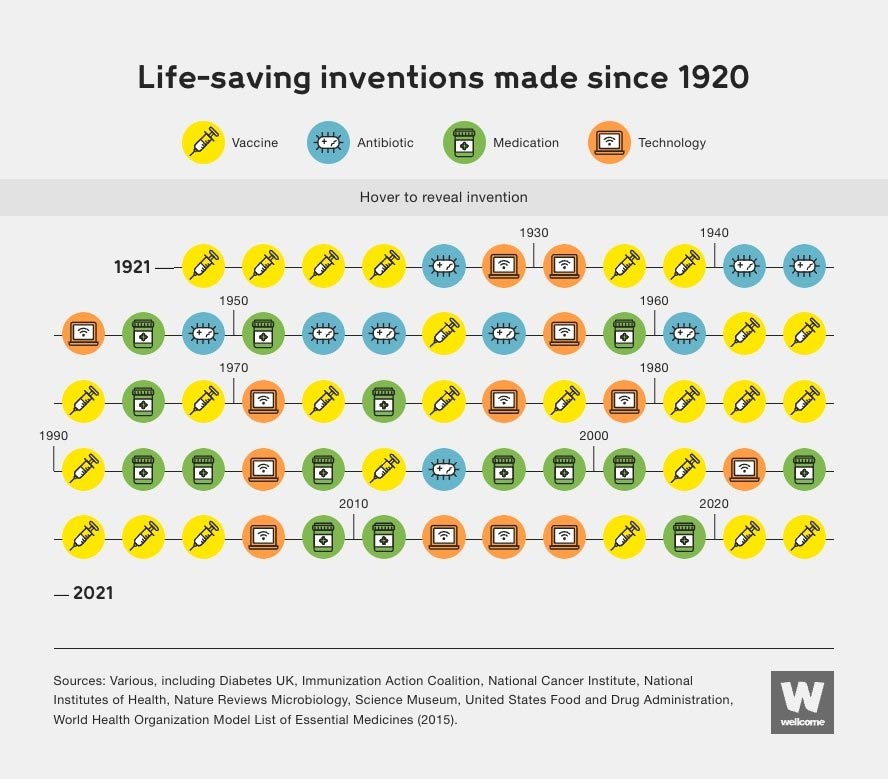 Life-saving inventions made since 1920

Vaccine Antibiotic Medication Technology

Hover to reveal invention

1921

1930

1940

1950

1960

1970

1980

1990

2000

2010

2020

2021

Sources: Various, including Diabetes UK, Immunization Action Coalition, National Cancer Institute, National Institutes of Health, Nature Reviews Microbiology, Science Museum, United States Food and Drug Administration, World Health Organization Model List of Essential Medicines (2015).

W
wellcome